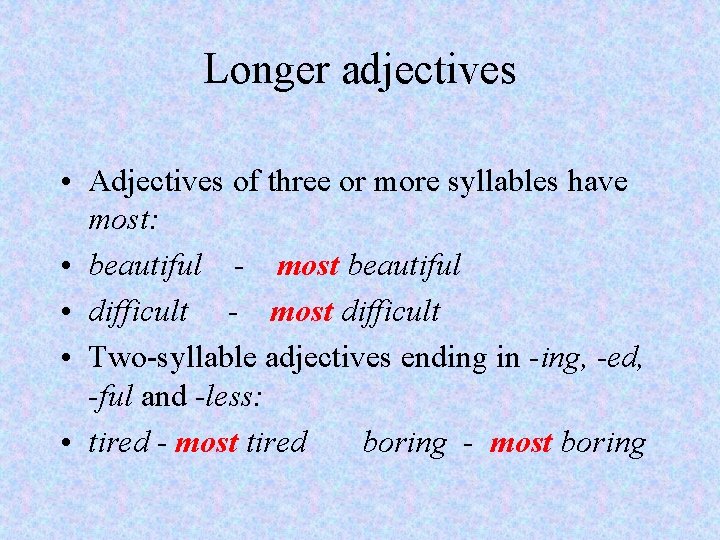 Longer adjectives

• Adjectives of three or more syllables have most:

• beautiful - most beautiful

• difficult - most difficult

• Two-syllable adjectives ending in -ing, -ed, -ful and -less:

• tired - most tired boring - most boring